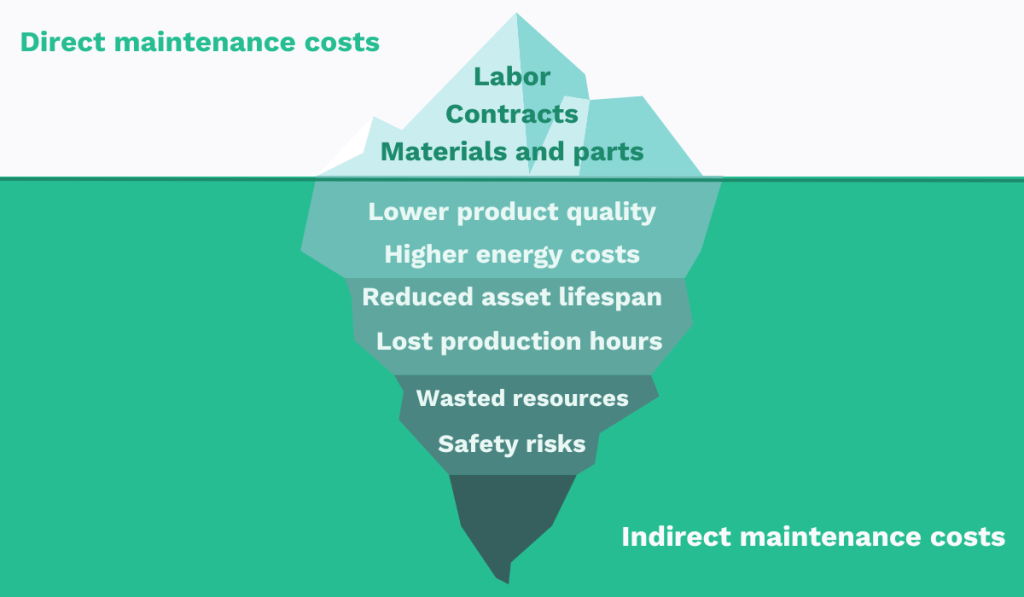 Direct maintenance costs

Labor
Contracts
Materials and parts

Lower product quality
Higher energy costs
Reduced asset lifespan
Lost production hours
Wasted resources
Safety risks

Indirect maintenance costs